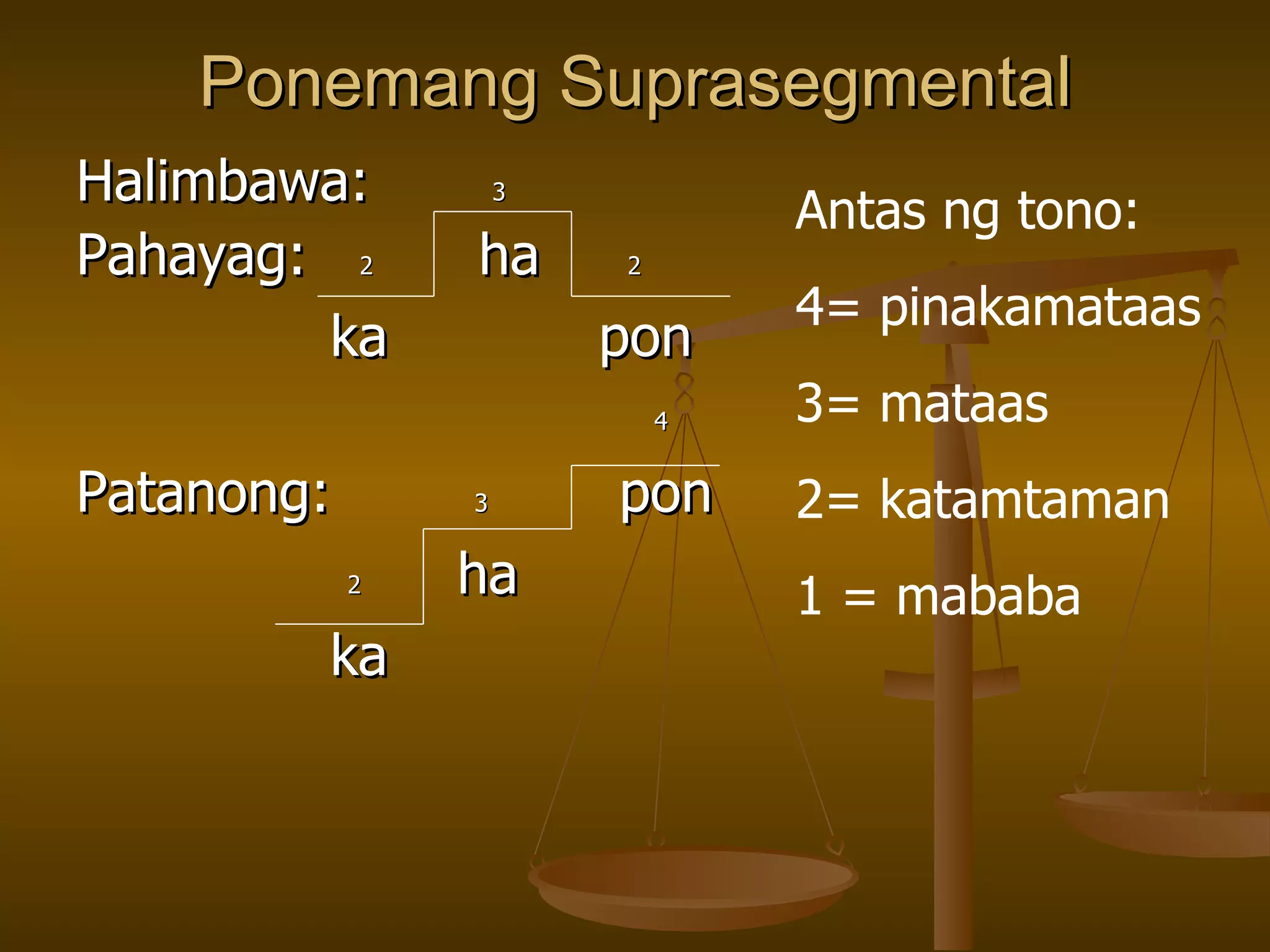 Ponemang Suprasegmental

Halimbawa:

Pahayag:

3
2 ha 2
ka pon

Patanong:

4
3 pon
2 ha
ka

Antas ng tono:

4= pinakamataas

3= mataas

2= katamtaman

1 = mababa